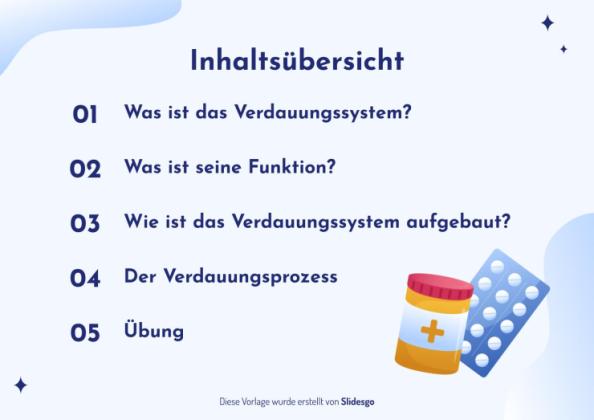 Inhaltsübersicht

01 Was ist das Verdauungssystem?

02 Was ist seine Funktion?

03 Wie ist das Verdauungssystem aufgebaut?

04 Der Verdauungsprozess

05 Übung

Diese Vorlage wurde erstellt von Slidesgo